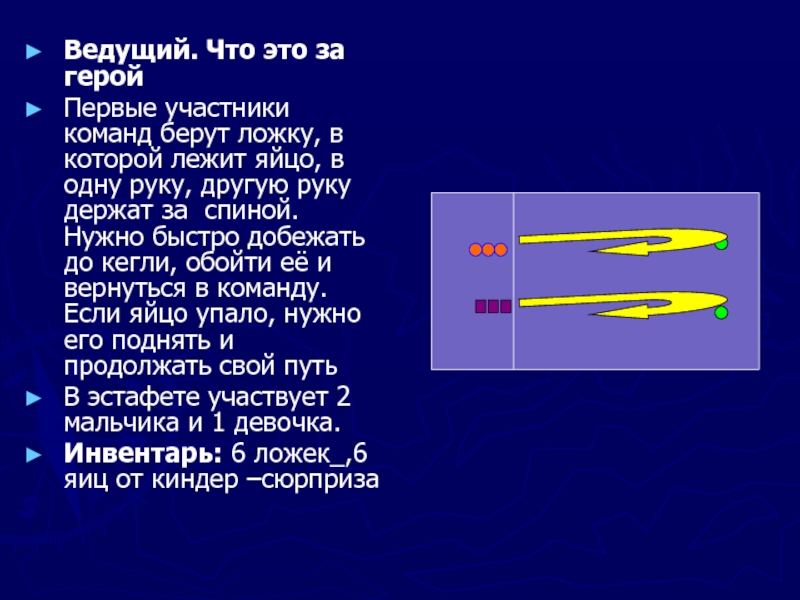 ► Ведущий. Что это за герой

► Первые участники команд берут ложку, в которой лежит яйцо, в одну руку, другую руку держат за спиной. Нужно быстро добежать до кегли, обойти её и вернуться в команду. Если яйцо упало, нужно его поднять и продолжать свой путь

► В эстафете участвует 2 мальчика и 1 девочка.

► Инвентарь: 6 ложек_,6 яиц от киндер –сюрприза